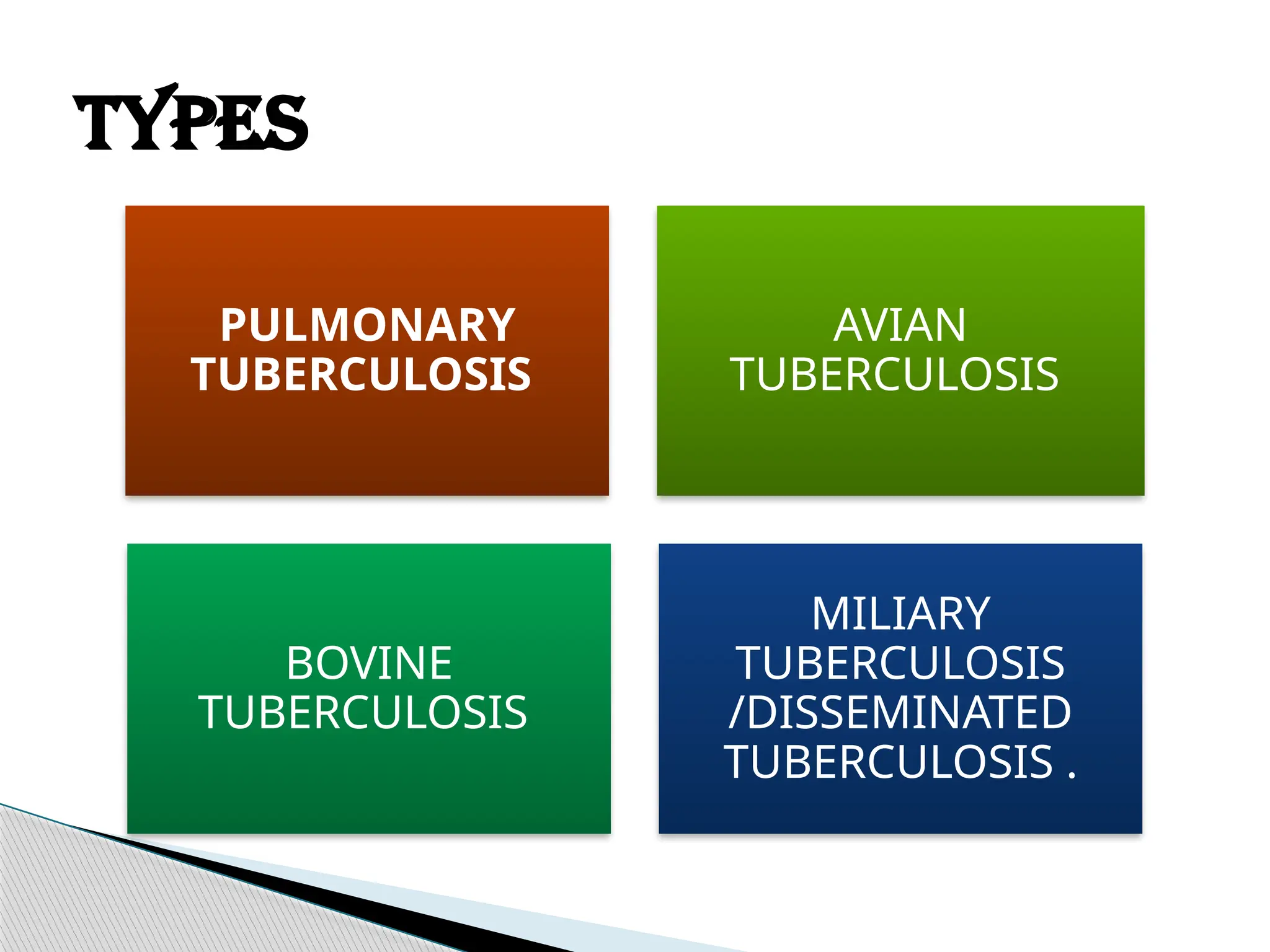 TYPES

PULMONARY TUBERCULOSIS

AVIAN TUBERCULOSIS

BOVINE TUBERCULOSIS

MILIARY TUBERCULOSIS /DISSEMINATED TUBERCULOSIS .